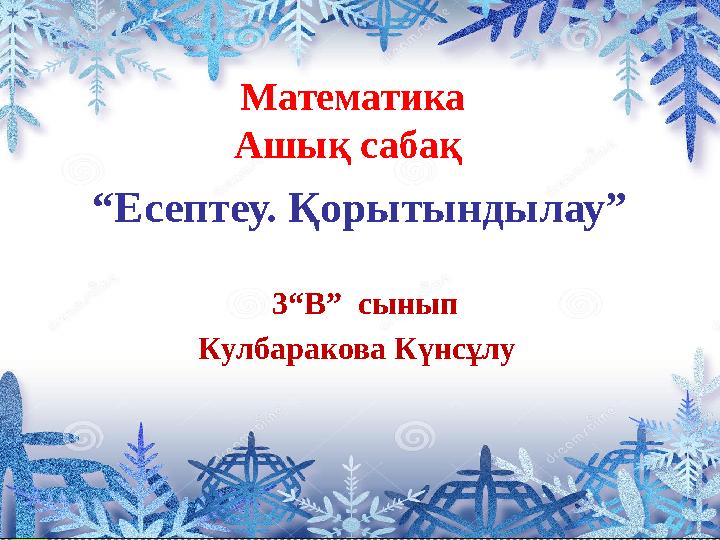 Математика
Ашық сабақ

“Есептеу. Қорытындылау”

3“В” сынып

Кулбаракова Күнсұлу